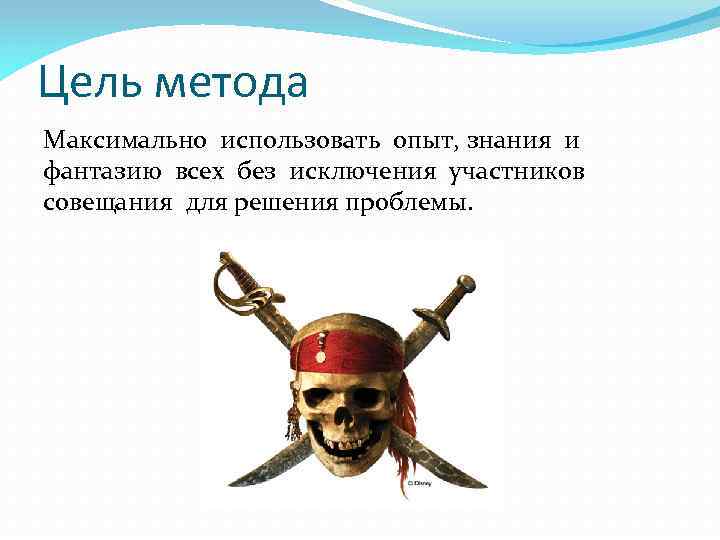 Цель метода

Максимально использовать опыт, знания и фантазию всех без исключения участников совещания для решения проблемы.

© Disney